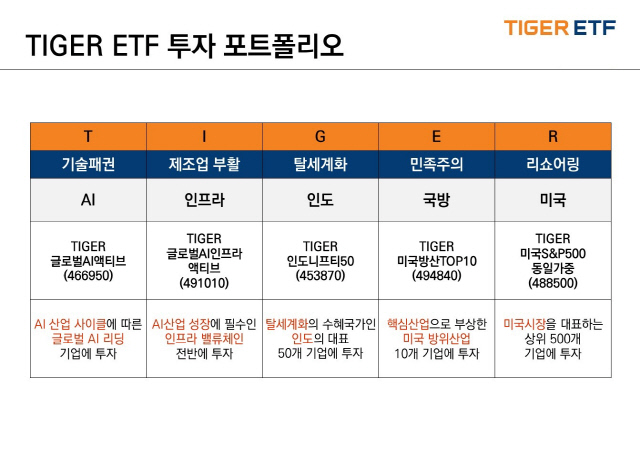 TIGER ETF 투자 포트폴리오

TIGER ETF

| T | I | G | E | R |
|---|---|---|---|---|
| 기술패권 | 제조업 부활 | 탈세계화 | 민족주의 | 리쇼어링 |
| AI | 인프라 | 인도 | 국방 | 미국 |
| TIGER 글로벌AI액티브 (466950) | TIGER 글로벌AI인프라 액티브 (491010) | TIGER 인도니프티50 (453870) | TIGER 미국방산TOP10 (494840) | TIGER 미국S&P500 동일가중 (488500) |
| AI 산업 사이클에 따른 글로벌 AI 리딩 기업에 투자 | AI산업 성장에 필수인 인프라 밸류체인 전반에 투자 | 탈세계화의 수혜국가인 인도의 대표 50개 기업에 투자 | 핵심산업으로 부상한 미국 방위산업 10개 기업에 투자 | 미국시장을 대표하는 상위 500개 기업에 투자 |